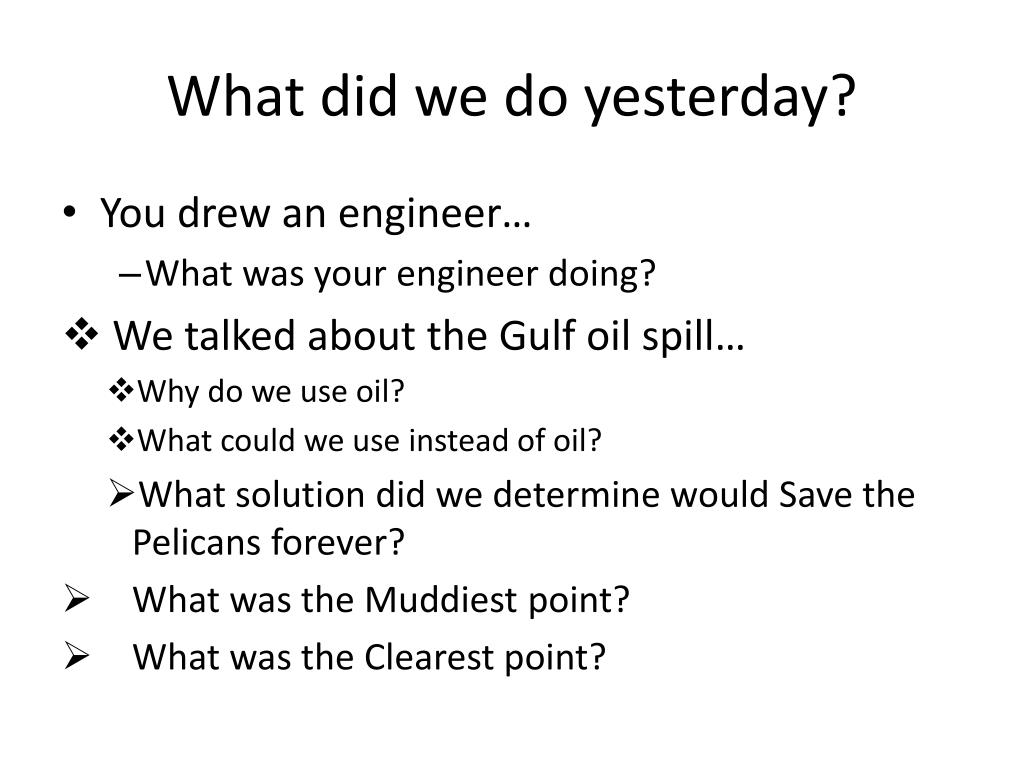 What did we do yesterday?

• You drew an engineer…
– What was your engineer doing?

❖ We talked about the Gulf oil spill…
❖ Why do we use oil?
❖ What could we use instead of oil?
➢ What solution did we determine would Save the Pelicans forever?

➢ What was the Muddiest point?

➢ What was the Clearest point?